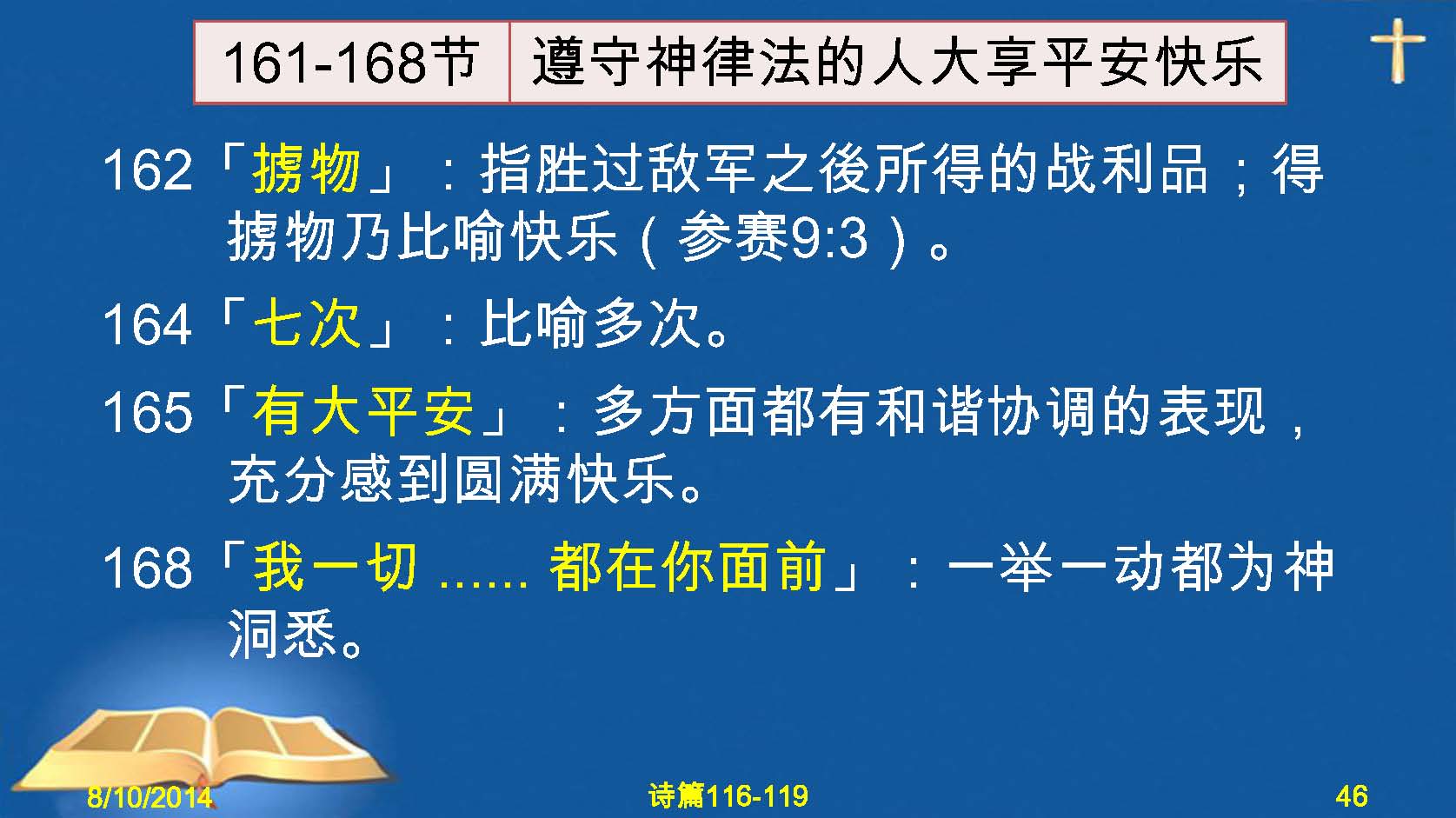 | 161-168节 | 遵守神律法的人大享平安快乐 |
|---|---|

162「掳物」：指胜过敌军之後所得的战利品；得掳物乃比喻快乐（参赛9:3）。

164「七次」：比喻多次。

165「有大平安」：多方面都有和谐协调的表现，充分感到圆满快乐。

168「我一切 ...... 都在你面前」：一举一动都为神洞悉。

8/10/2014

诗篇116-119

46